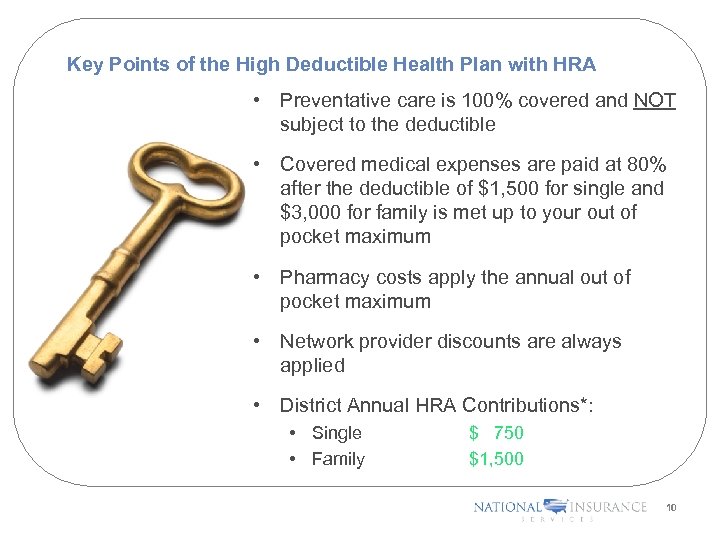 Key Points of the High Deductible Health Plan with HRA

• Preventative care is 100% covered and NOT subject to the deductible

• Covered medical expenses are paid at 80% after the deductible of \$1,500 for single and \$3,000 for family is met up to your out of pocket maximum

• Pharmacy costs apply the annual out of pocket maximum

• Network provider discounts are always applied

• District Annual HRA Contributions*:
  • Single \$ 750
  • Family \$1,500

NATIONAL INSURANCE SERVICES 10